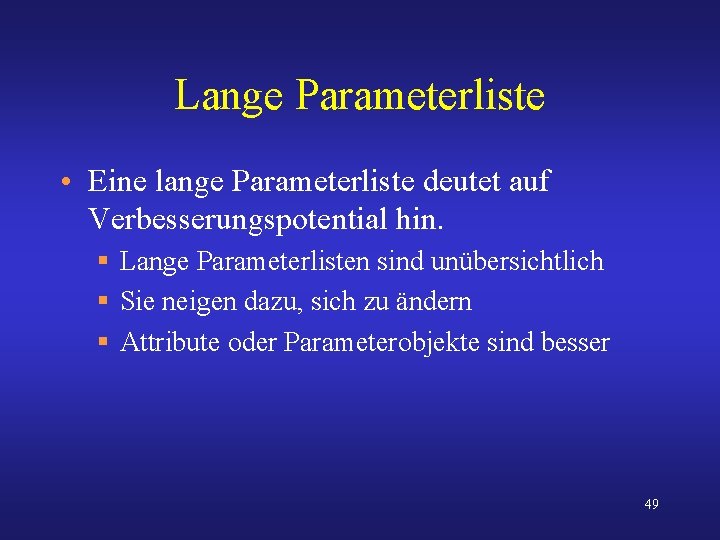 Lange Parameterliste

• Eine lange Parameterliste deutet auf Verbesserungspotential hin.
 ▪ Lange Parameterlisten sind unübersichtlich
 ▪ Sie neigen dazu, sich zu ändern
 ▪ Attribute oder Parameterobjekte sind besser

49